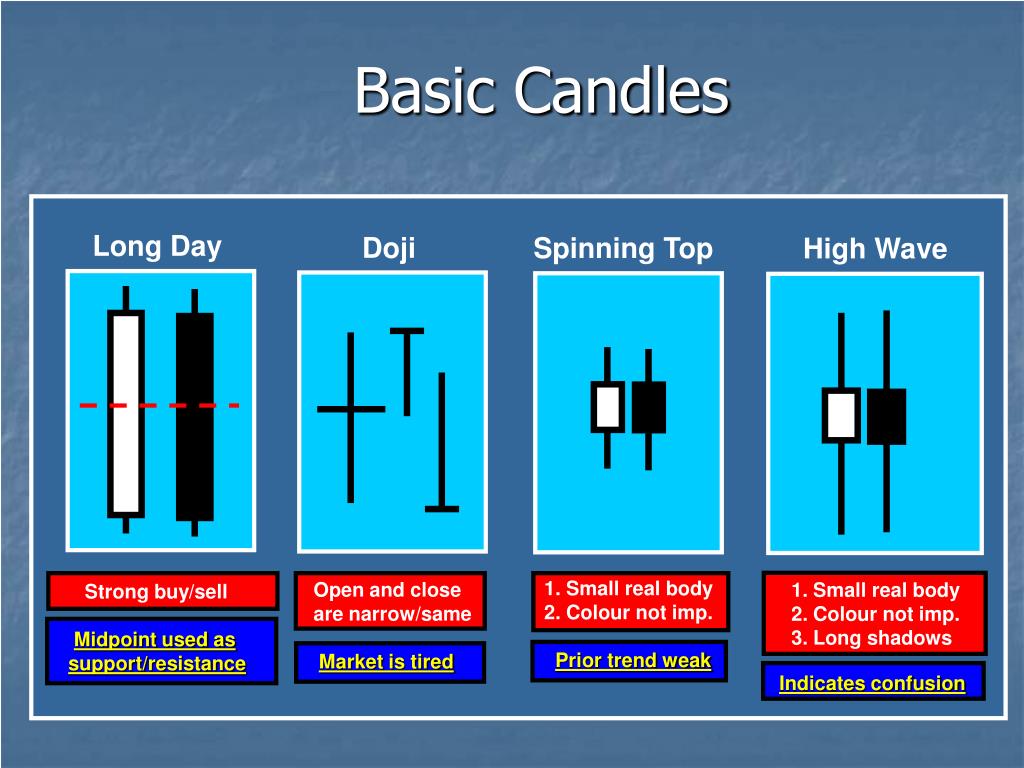 Basic Candles

Long Day

Doji

Spinning Top

High Wave

Strong buy/sell

Midpoint used as support/resistance

Open and close are narrow/same

Market is tired

1. Small real body
2. Colour not imp.

Prior trend weak

1. Small real body
2. Colour not imp.
3. Long shadows

Indicates confusion